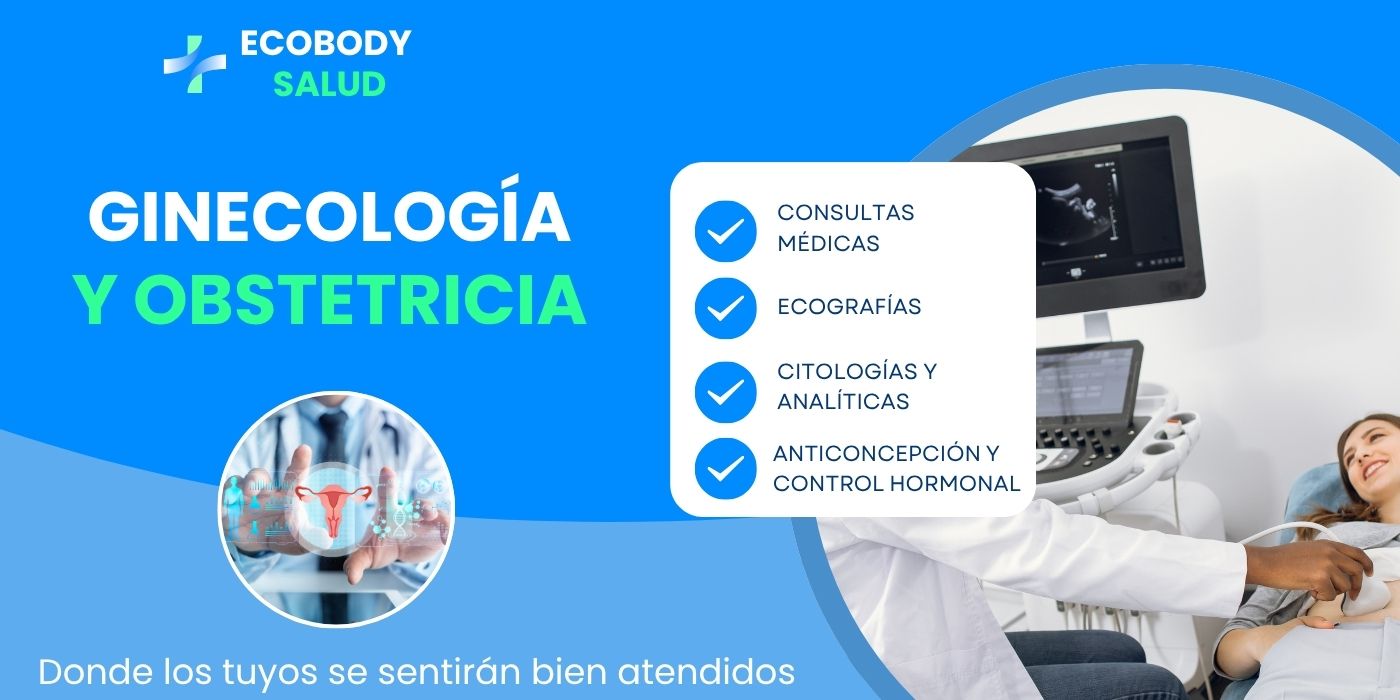 ECOBODY
SALUD

GINECOLOGÍA
Y OBSTETRICIA

CONSULTAS MÉDICAS

ECOGRAFÍAS

CITOLOGÍAS Y ANALÍTICAS

ANTICONCEPCIÓN Y CONTROL HORMONAL

Donde los tuyos se sentirán bien atendidos